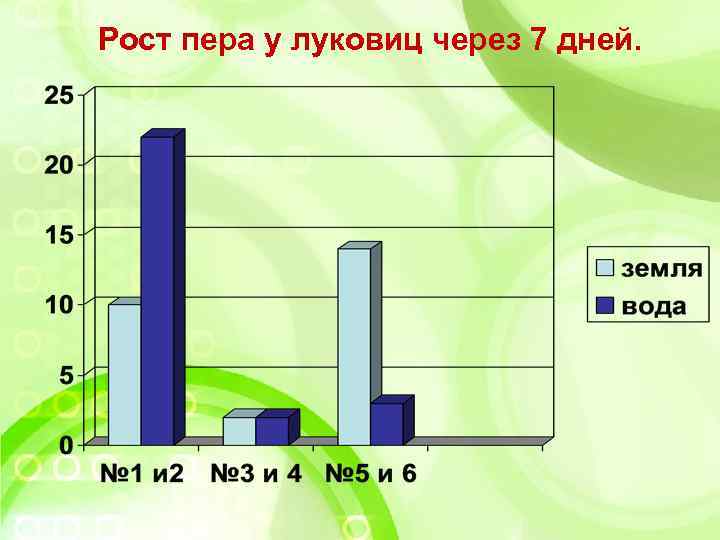 Рост пера у луковиц через 7 дней.

25
20
15
10
5
0

№1 и2
№3 и 4
№5 и 6

земля
вода